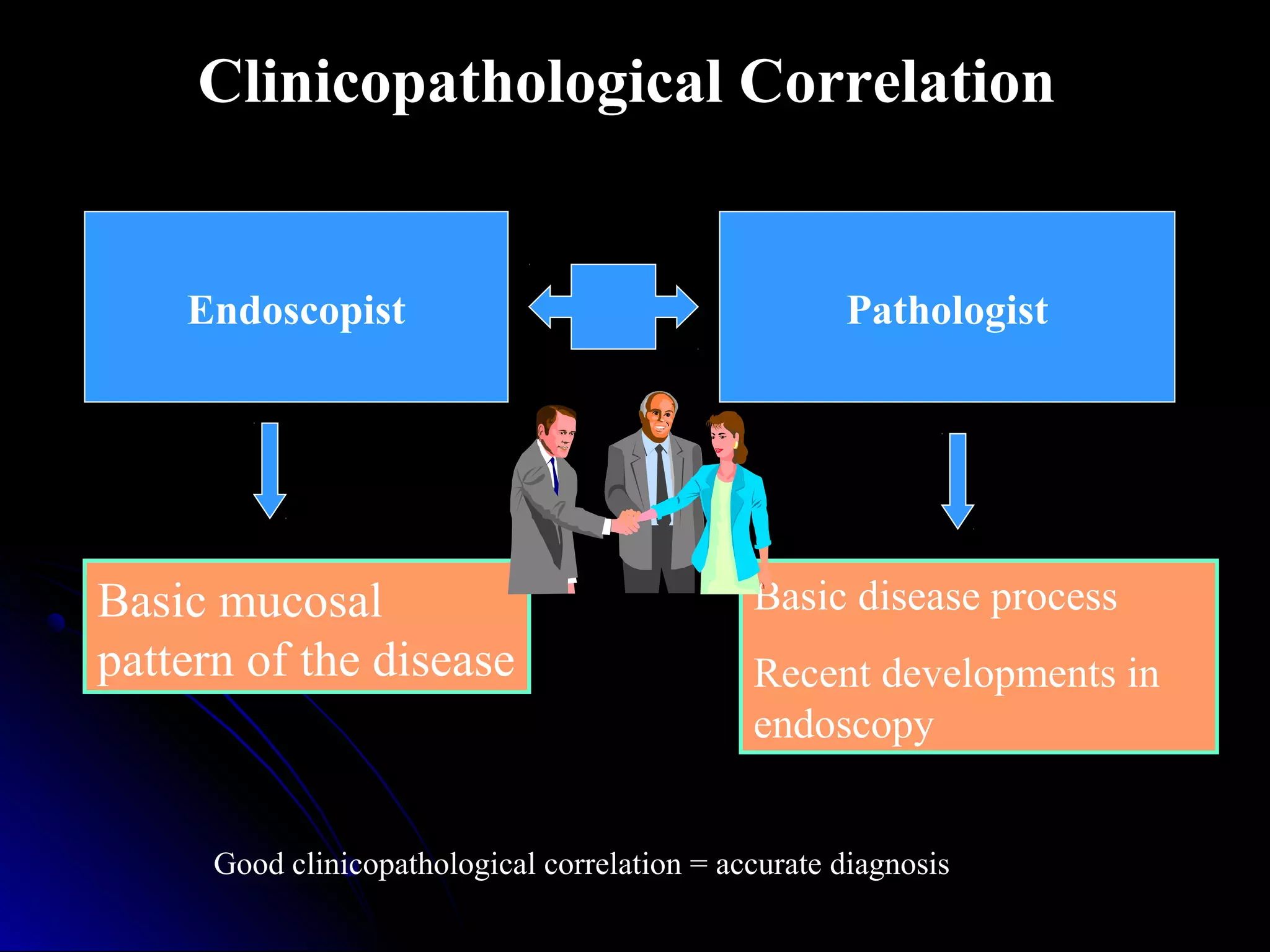 Clinicopathological Correlation

Endoscopist

Pathologist

Basic mucosal pattern of the disease

Basic disease process

Recent developments in endoscopy

Good clinicopathological correlation = accurate diagnosis